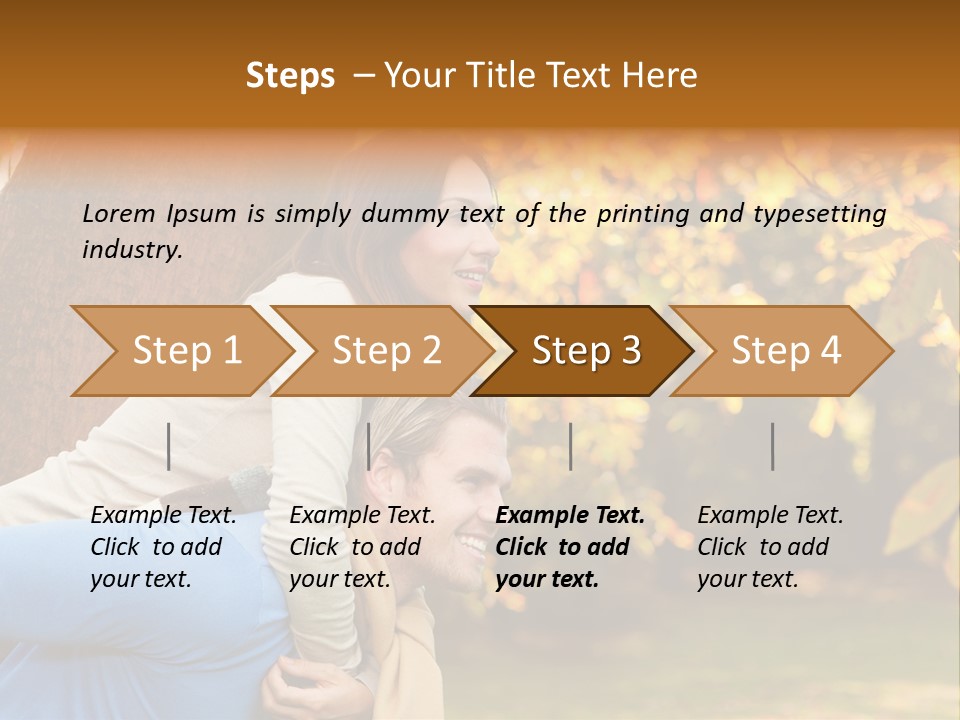 Steps – Your Title Text Here

Lorem Ipsum is simply dummy text of the printing and typesetting industry.

Step 1

Step 2

Step 3

Step 4

Example Text. Click to add your text.

Example Text. Click to add your text.

Example Text. Click to add your text.

Example Text. Click to add your text.